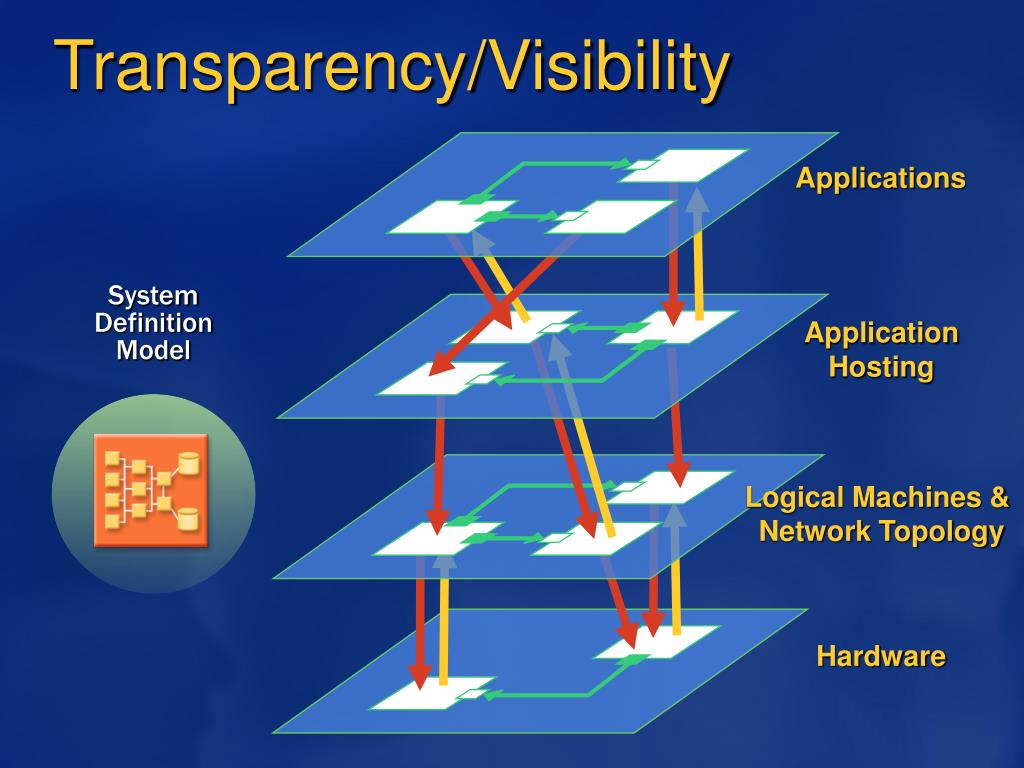 Transparency/Visibility

System Definition Model

Applications

Application Hosting

Logical Machines & Network Topology

Hardware